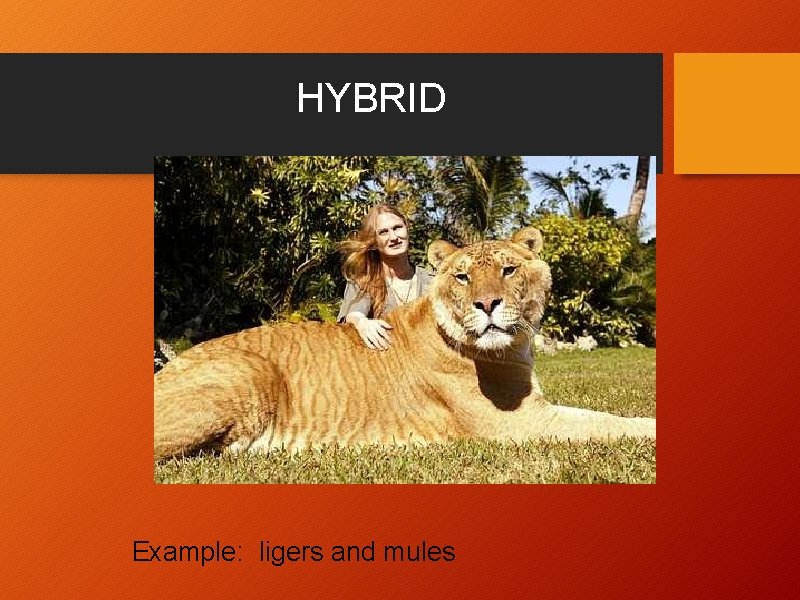 HYBRID

Example: ligers and mules